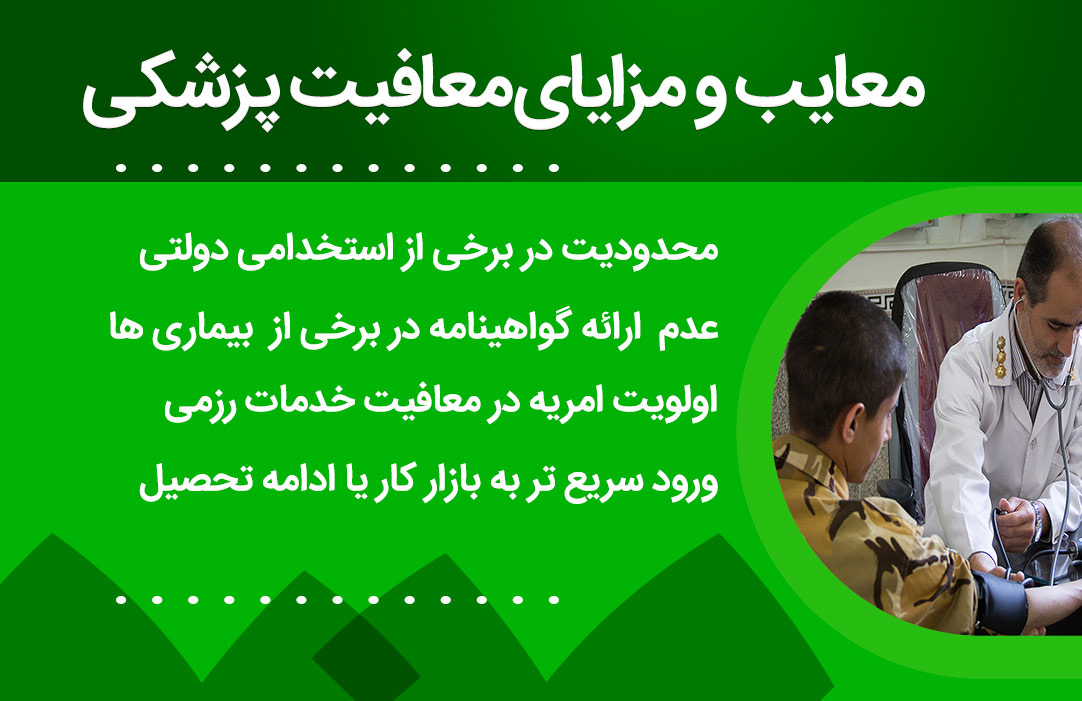 معایب و مزایای معافیت پزشکی

محدودیت در برخی از استخدامی دولتی

عدم ارائه گواهینامه در برخی از بیماری ها

اولویت امریه در معافیت خدمات رزمی

ورود سریع تر به بازار کار یا ادامه تحصیل